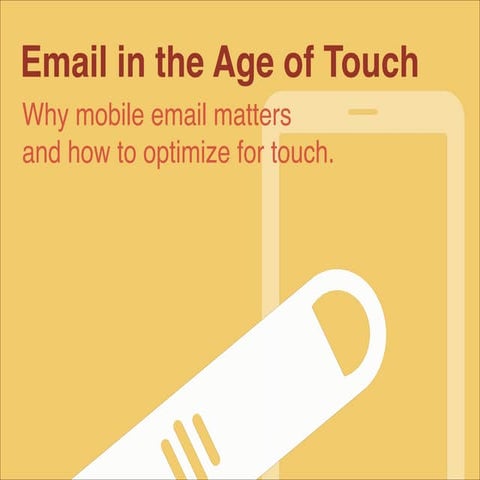 Email in the Age of Touch

Why mobile email matters and how to optimize for touch.